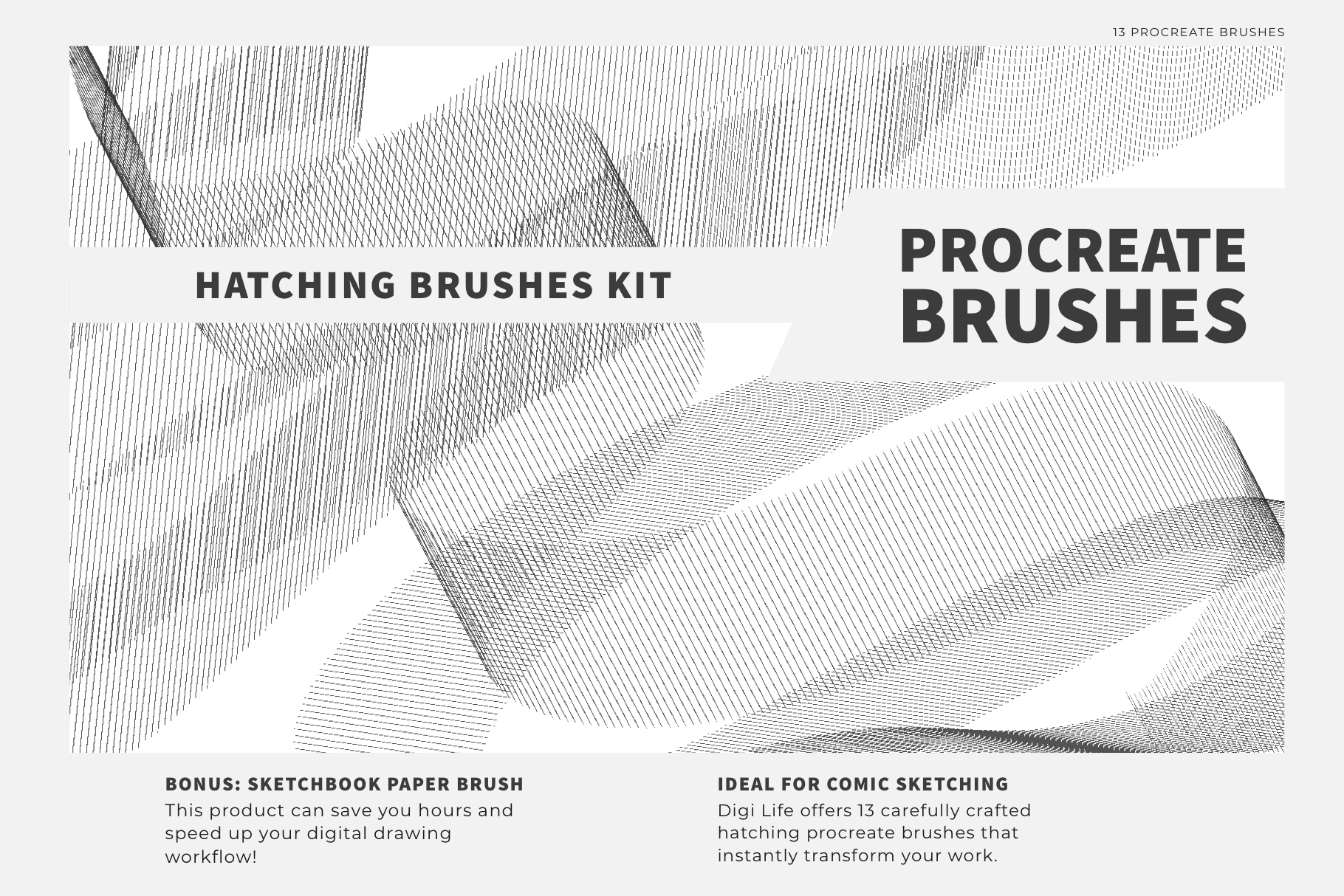 13 PROCREATE BRUSHES

HATCHING BRUSHES KIT

PROCREATE BRUSHES

BONUS: SKETCHBOOK PAPER BRUSH
This product can save you hours and speed up your digital drawing workflow!

IDEAL FOR COMIC SKETCHING
Digi Life offers 13 carefully crafted hatching procreate brushes that instantly transform your work.